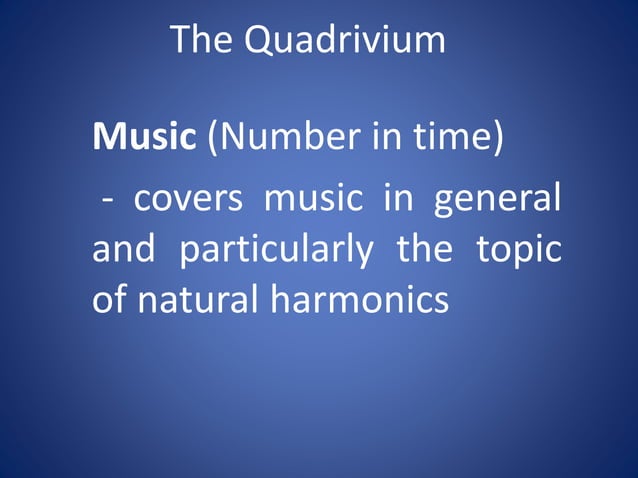 The Quadrivium

Music (Number in time)

- covers music in general and particularly the topic of natural harmonics